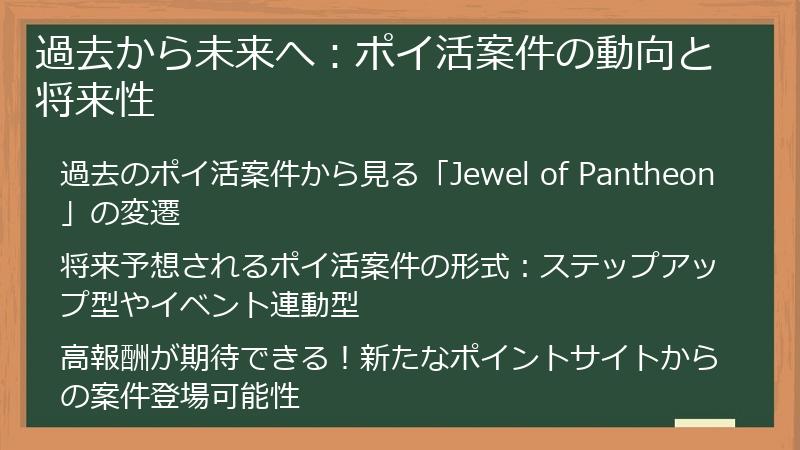 過去から未来へ：ポイ活案件の動向と将来性

過去のポイ活案件から見る「Jewel of Pantheon」の変遷

将来予想されるポイ活案件の形式：ステップアップ型やイベント連動型

高報酬が期待できる！新たなポイントサイトからの案件登場可能性